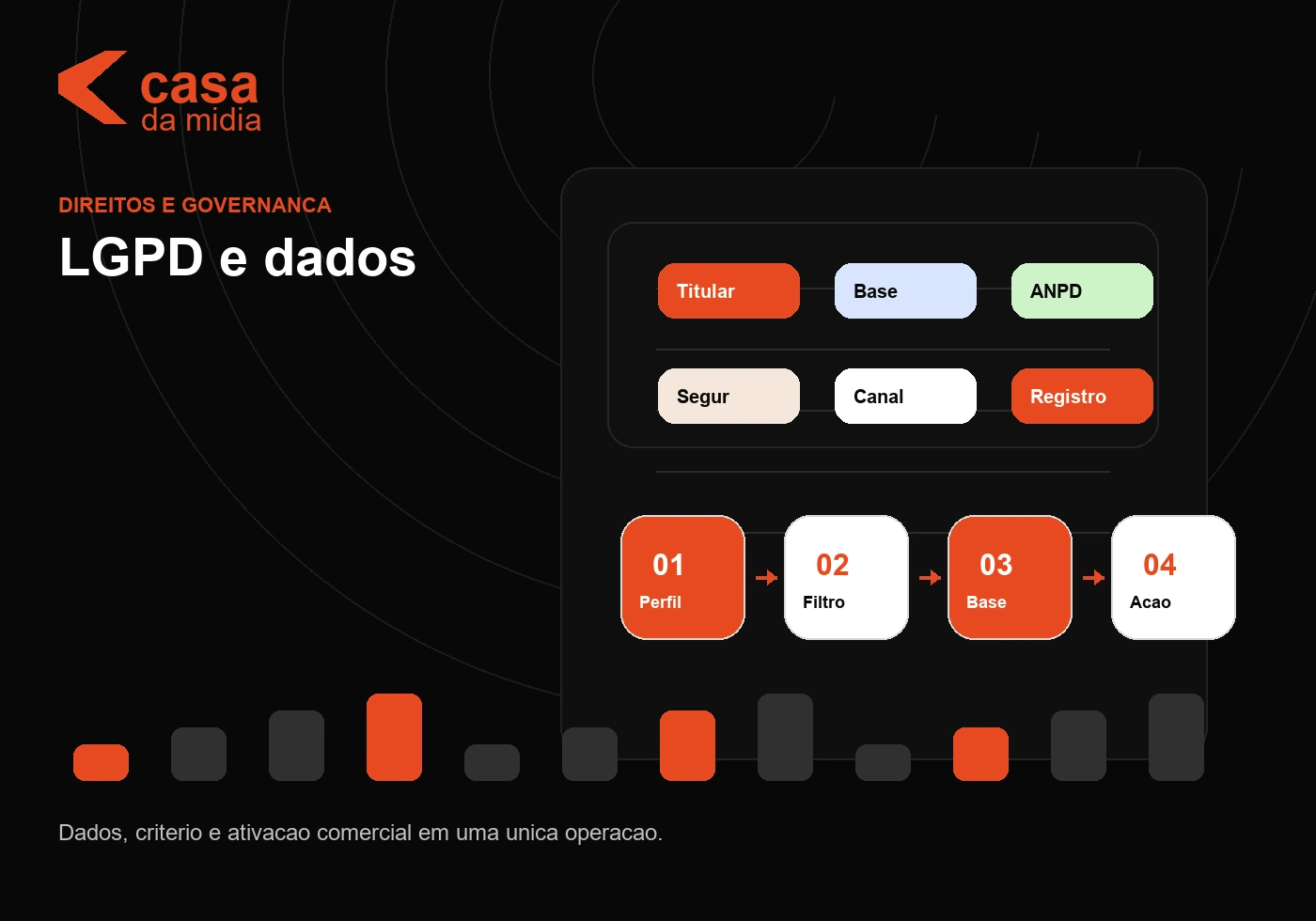 casa
da midia

DIREITOS E GOVERNANCA

LGPD e dados

Titular
Base
ANPD
Segur
Canal
Registro

01
Perfil
02
Filtro
03
Base
04
Acao

Dados, criterio e ativacao comercial em uma unica operacao.